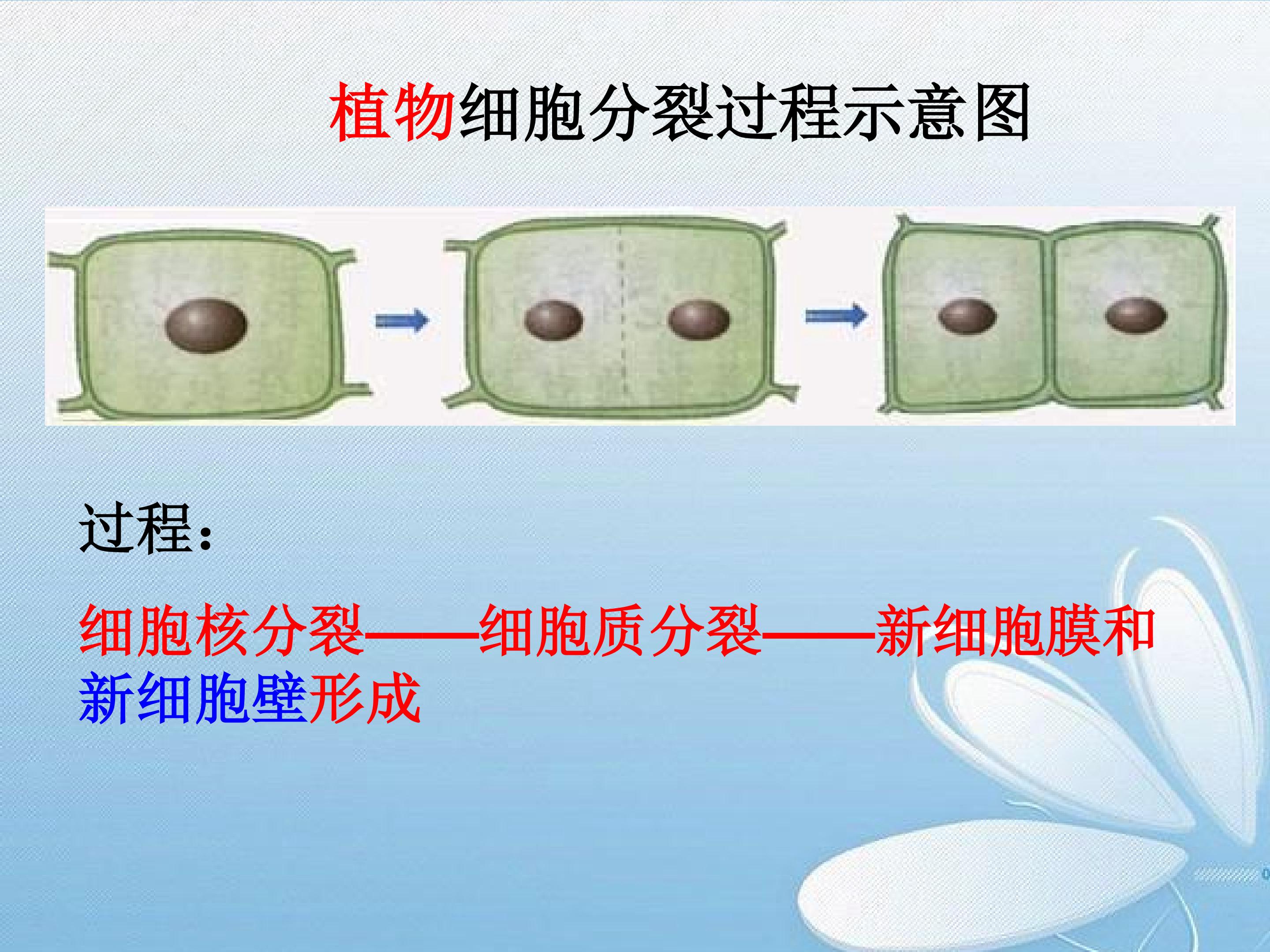 植物细胞分裂过程示意图

过程：

细胞核分裂——细胞质分裂——新细胞膜和新细胞壁形成